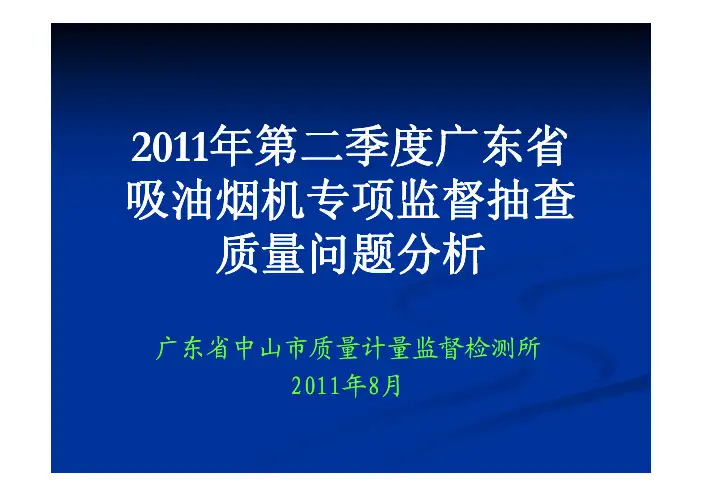 2011年第二季度广东省吸油烟机专项监督抽查质量问题分析

广东省中山市质量计量监督检测所
2011年8月